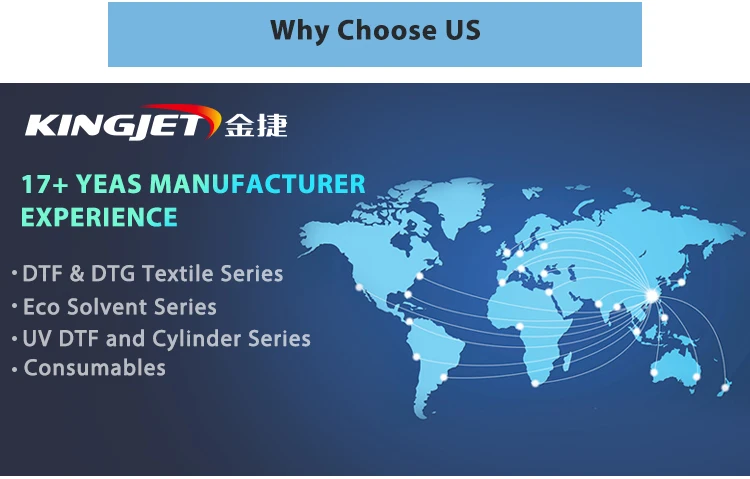 Why Choose US

KINGJET 金捷

17+ YEAS MANUFACTURER EXPERIENCE

· DTF & DTG Textile Series
· Eco Solvent Series
· UV DTF and Cylinder Series
· Consumables